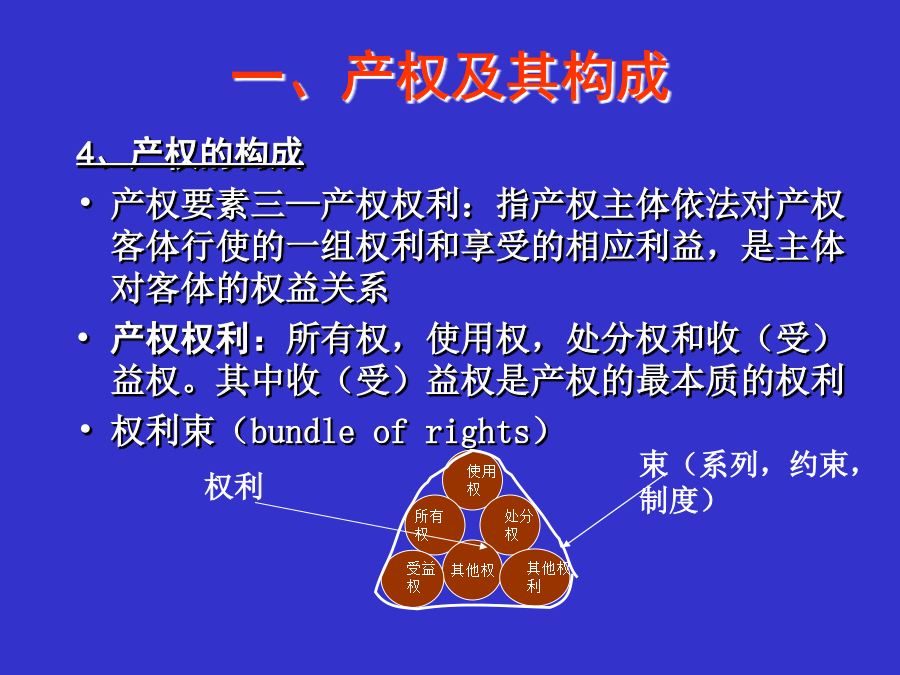 一、产权及其构成

4、产权的构成

• 产权要素三—产权权利：指产权主体依法对产权客体行使的一组权利和享受的相应利益，是主体对客体的权益关系

• 产权权利：所有权，使用权，处分权和收（受）益权。其中收（受）益权是产权的最本质的权利

• 权利束（bundle of rights）

权利

束（系列，约束，制度）

使用权

所有权

处分权

受益权

其他权

其他权利